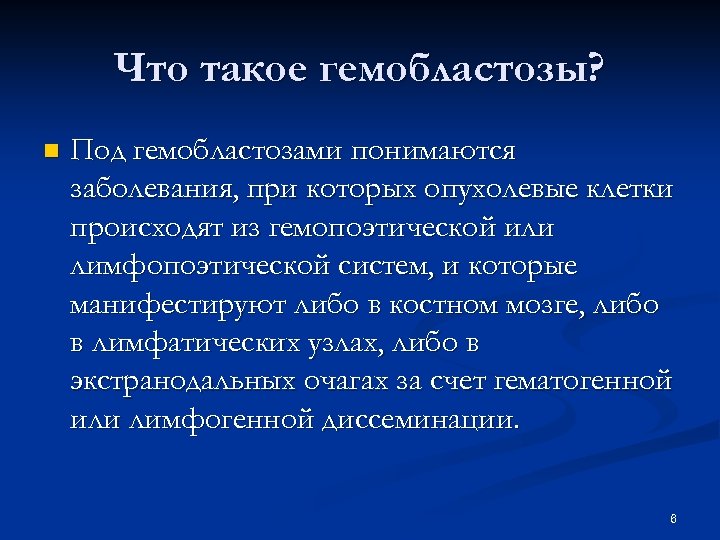 Что такое гемобластозы?

Под гемобластозами понимаются заболевания, при которых опухолевые клетки происходят из гемопоэтической или лимфопоэтической систем, и которые манифестируют либо в костном мозге, либо в лимфатических узлах, либо в экстранодальных очагах за счет гематогенной или лимфогенной диссеминации.

6